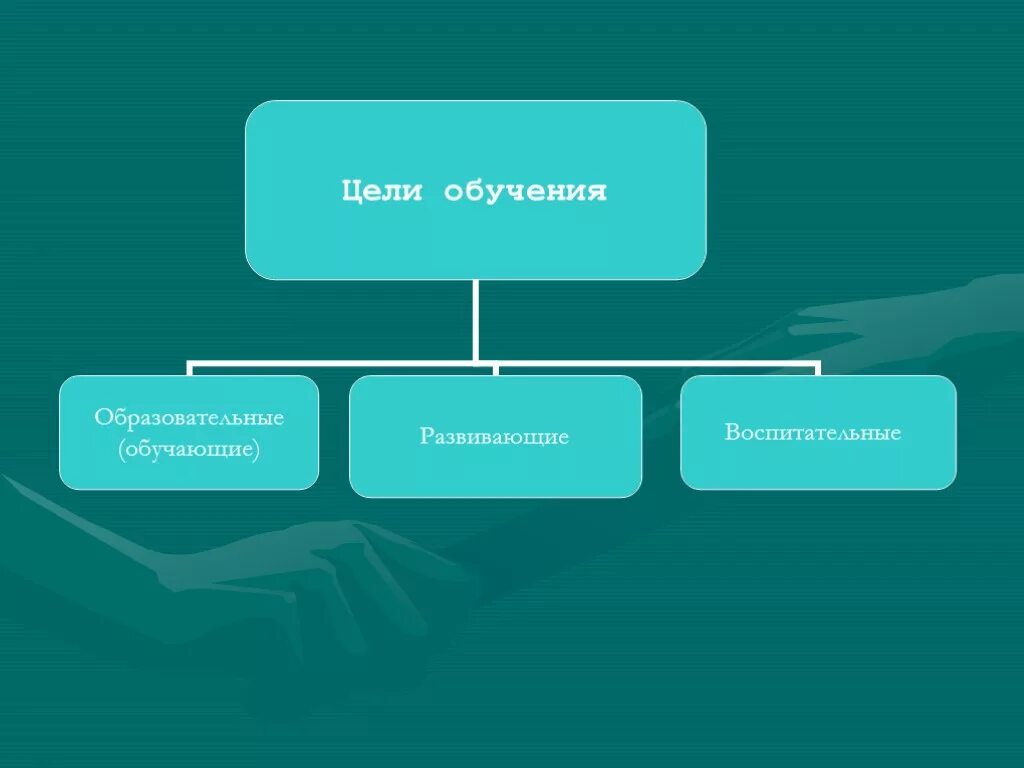 Цели обучения

Образовательные (обучающие)

Развивающие

Воспитательные